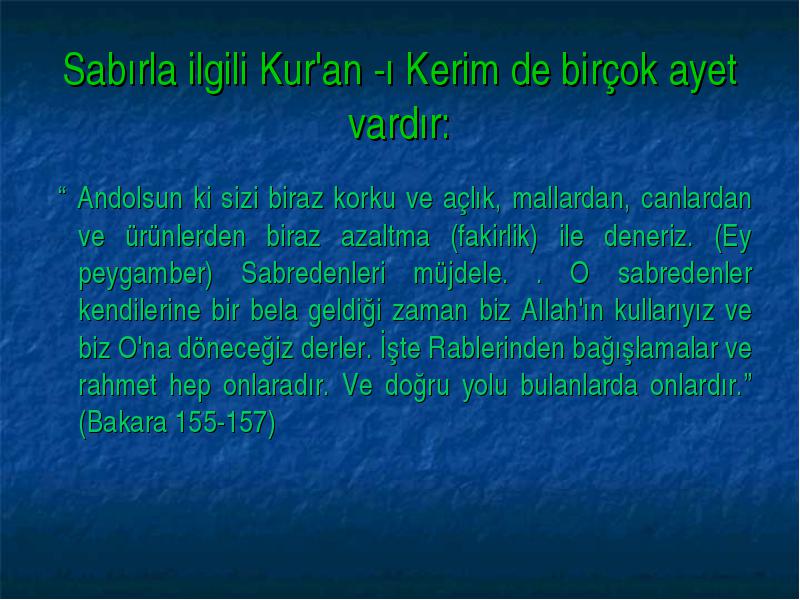 Sabırla ilgili Kur'an -ı Kerim de birçok ayet vardır:

“ Andolsun ki sizi biraz korku ve açlık, mallardan, canlardan ve ürünlerden biraz azaltma (fakirlik) ile deneriz. (Ey peygamber) Sabredenleri müjdele. . O sabredenler kendilerine bir bela geldiği zaman biz Allah'ın kullarıyız ve biz O'na döneceğiz derler. İşte Rablerinden bağışlamalar ve rahmet hep onlaradır. Ve doğru yolu bulanlarda onlardır.” (Bakara 155-157)